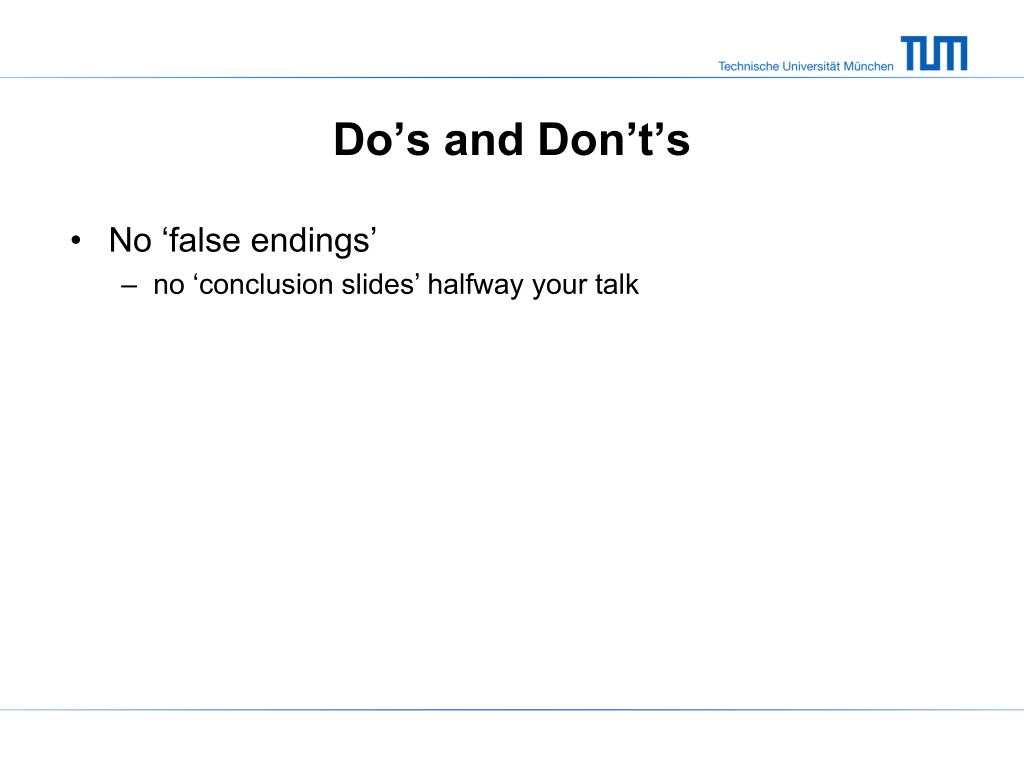 Technische Universität München TUM

Do’s and Don’t’s

• No ‘false endings’
– no ‘conclusion slides’ halfway your talk